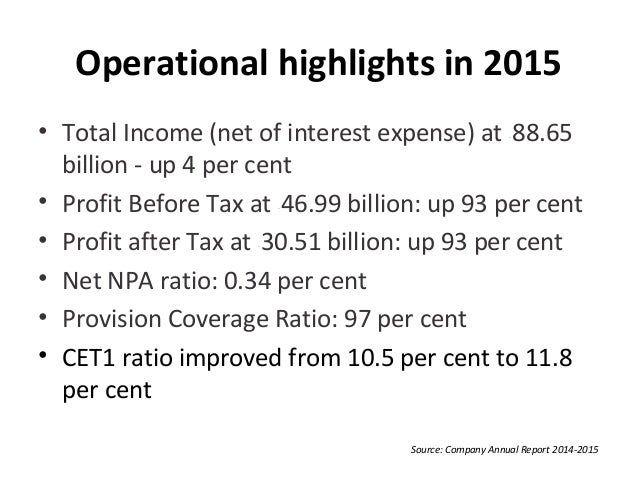 Operational highlights in 2015

• Total Income (net of interest expense) at 88.65 billion - up 4 per cent
• Profit Before Tax at 46.99 billion: up 93 per cent
• Profit after Tax at 30.51 billion: up 93 per cent
• Net NPA ratio: 0.34 per cent
• Provision Coverage Ratio: 97 per cent
• CET1 ratio improved from 10.5 per cent to 11.8 per cent

Source: Company Annual Report 2014-2015